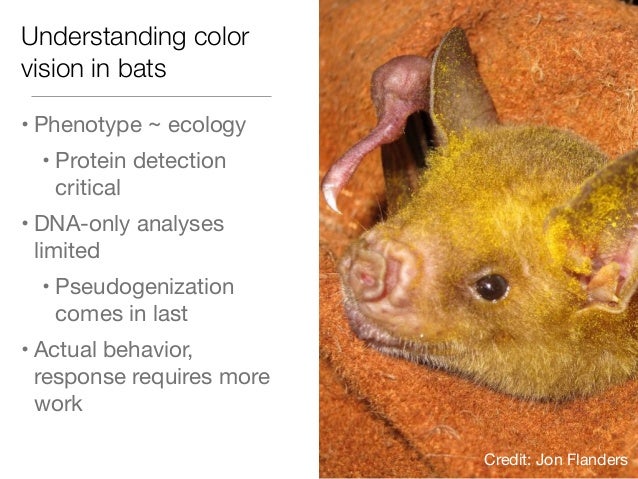 Understanding color vision in bats

• Phenotype ~ ecology
  • Protein detection critical
• DNA-only analyses limited
  • Pseudogenization comes in last
• Actual behavior, response requires more work

Credit: Jon Flanders